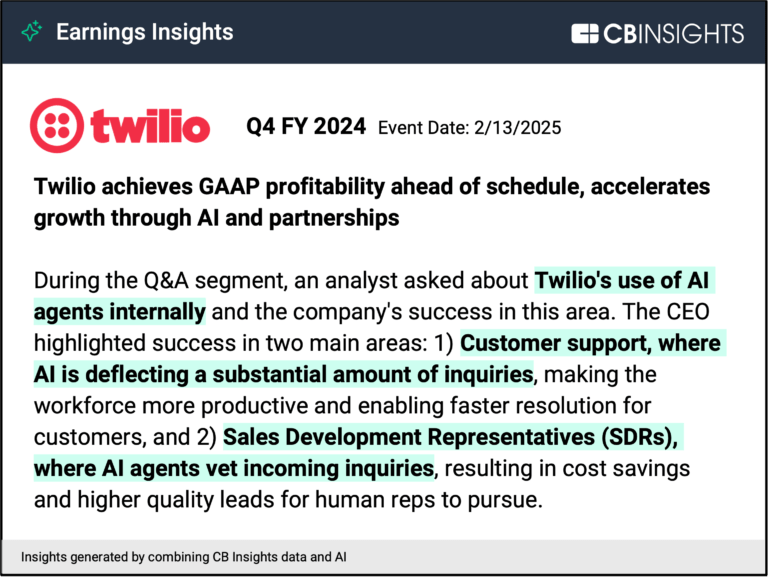 Earnings Insights

CBINSIGHTS

twilio

Q4 FY 2024 Event Date: 2/13/2025

Twilio achieves GAAP profitability ahead of schedule, accelerates growth through AI and partnerships

During the Q&A segment, an analyst asked about Twilio's use of AI agents internally and the company's success in this area. The CEO highlighted success in two main areas: 1) Customer support, where AI is deflecting a substantial amount of inquiries, making the workforce more productive and enabling faster resolution for customers, and 2) Sales Development Representatives (SDRs), where AI agents vet incoming inquiries, resulting in cost savings and higher quality leads for human reps to pursue.

Insights generated by combining CB Insights data and AI